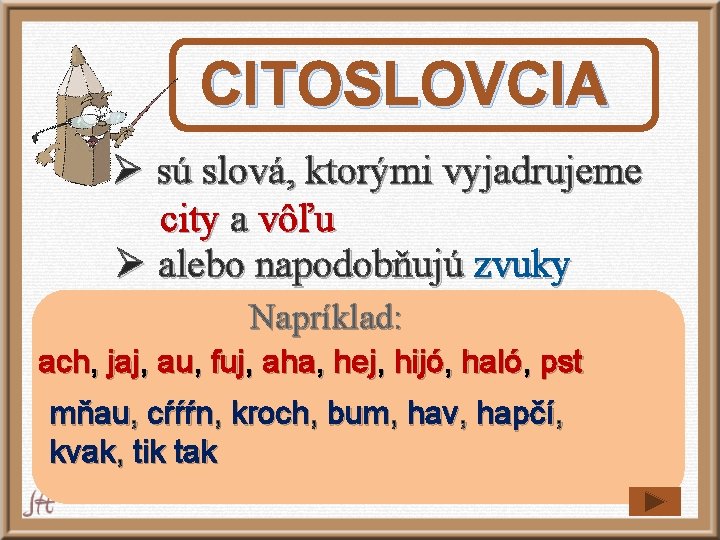 CITOSLOVCIA

➢ sú slová, ktorými vyjadrujeme city a vôľu

➢ alebo napodobňujú zvuky

Napríklad:

ach, jaj, au, fuj, aha, hej, hijó, haló, pst

mňau, cŕŕŕn, kroch, bum, hav, hapčí, kvak, tik tak

Jft